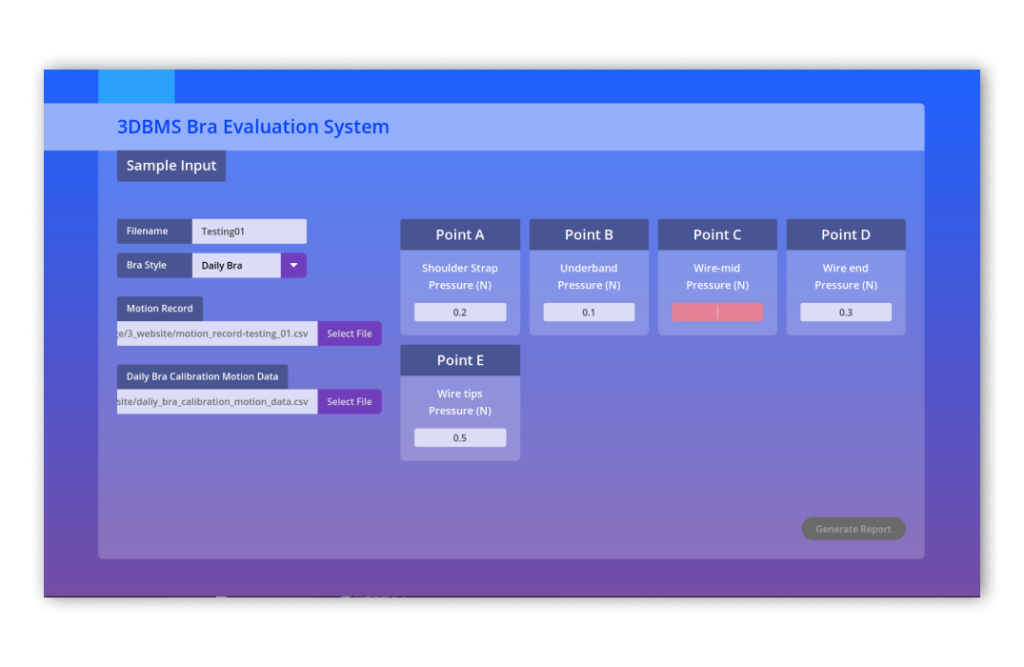 3DBMS Bra Evaluation System

Sample Input

Filename Testing01

Bra Style Daily Bra

Motion Record

e/3_website/motion_record-testing_01.csv Select File

Daily Bra Calibration Motion Data

site/daily_bra_calibration_motion_data.csv Select File

Point A
Shoulder Strap Pressure (N)
0.2

Point B
Underband Pressure (N)
0.1

Point C
Wire-mid Pressure (N)

Point D
Wire end Pressure (N)
0.3

Point E
Wire tips Pressure (N)
0.5

Generate Report